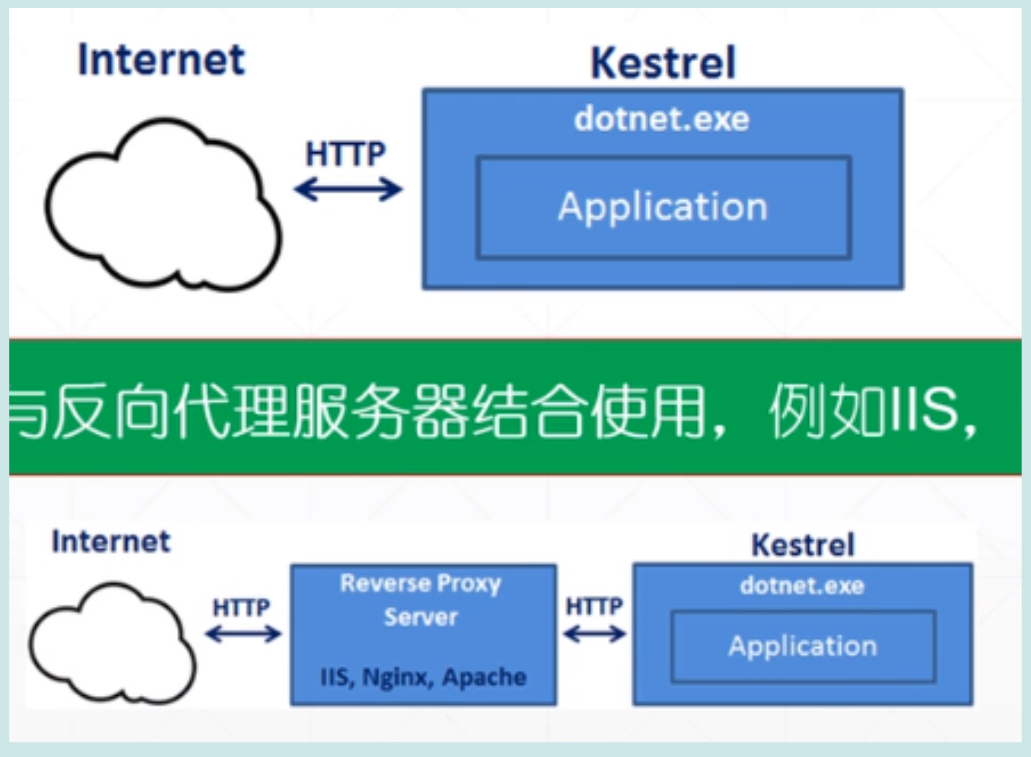 Internet

HTTP

Kestrel

dotnet.exe

Application

与反向代理服务器结合使用，例如IIS，

Internet

HTTP

Reverse Proxy Server

IIS, Nginx, Apache

HTTP

Kestrel

dotnet.exe

Application